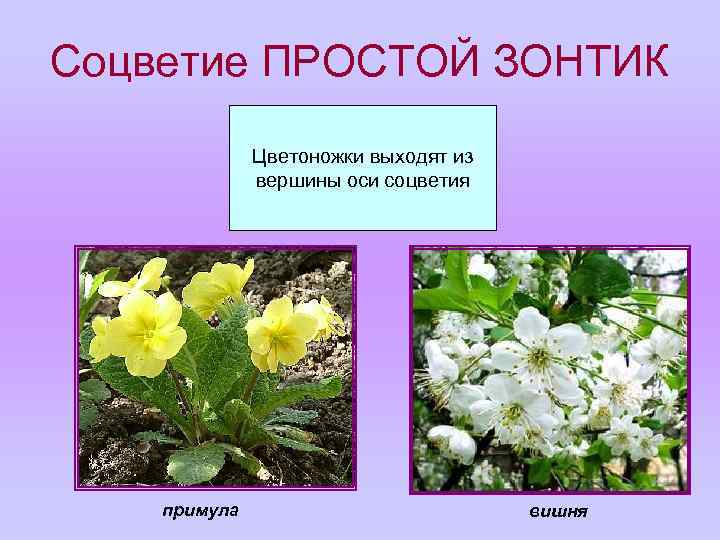 Соцветие ПРОСТОЙ ЗОНТИК

Цветоножки выходят из вершины оси соцветия

примула

вишня